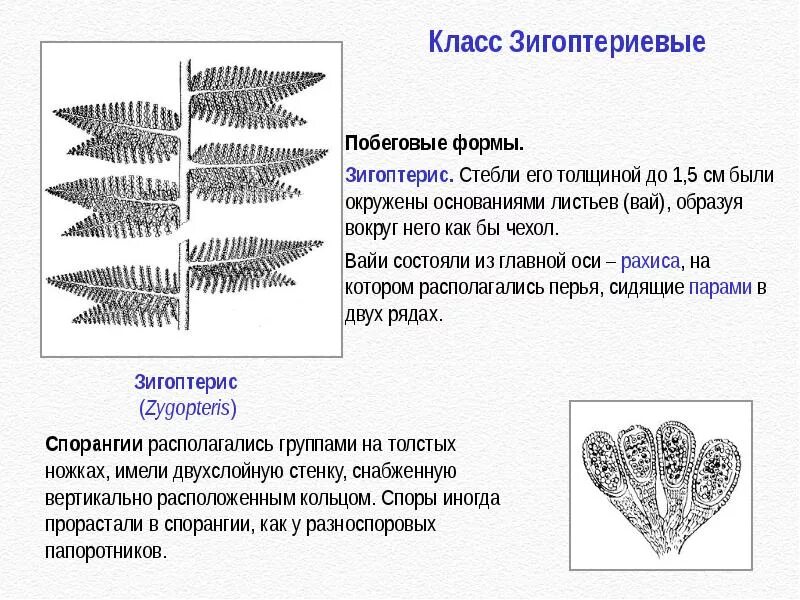 Класс Зигоптериевые

Побеговые формы.

Зигоптерис. Стебли его толщиной до 1,5 см были окружены основаниями листьев (вай), образуя вокруг него как бы чехол.

Вайи состояли из главной оси – рахиса, на котором располагались перья, сидящие парами в двух рядах.

Зигоптерис
(Zygopteris)

Спорангии располагались группами на толстых ножках, имели двухслойную стенку, снабженную вертикально расположенным кольцом. Споры иногда прорастали в спорангии, как у разноспоровых папоротников.